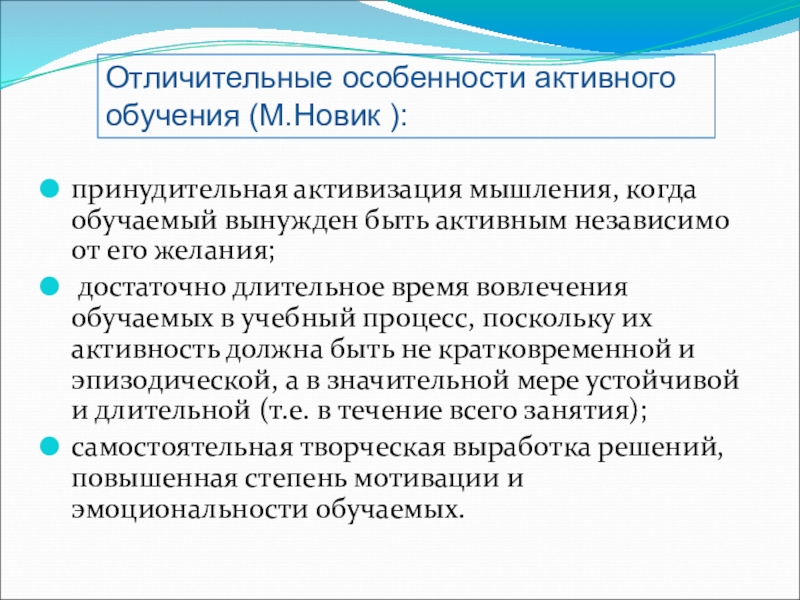 Отличительные особенности активного обучения (М.Новик ):

принудительная активизация мышления, когда обучаемый вынужден быть активным независимо от его желания;

достаточно длительное время вовлечения обучаемых в учебный процесс, поскольку их активность должна быть не кратковременной и эпизодической, а в значительной мере устойчивой и длительной (т.е. в течение всего занятия);

самостоятельная творческая выработка решений, повышенная степень мотивации и эмоциональности обучаемых.